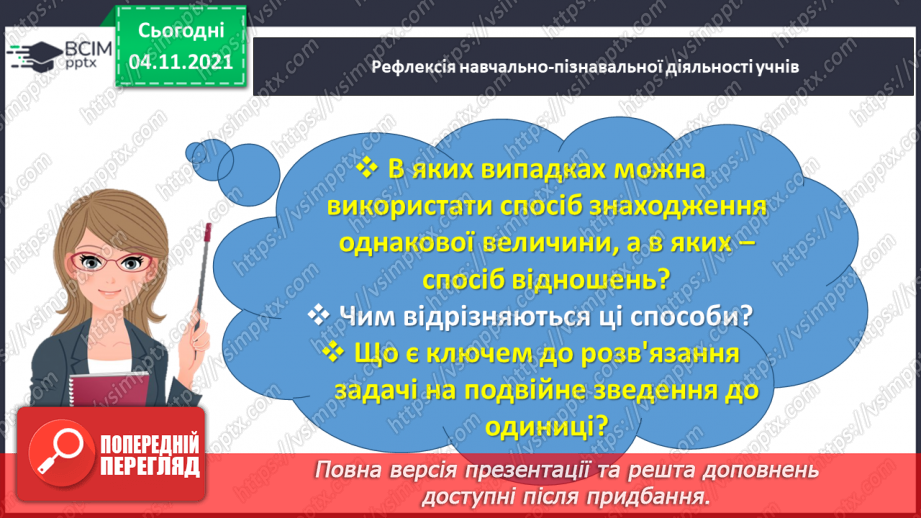 ВСІМ pptx

Сьогодні 04.11.2021

Рефлексія навчально-пізнавальної діяльності учнів

❖ В яких випадках можна використати спосіб знаходження однакової величини, а в яких – спосіб відношень?

❖ Чим відрізняються ці способи?

❖ Що є ключем до розв'язання задачі на подвійне зведення до одиниці?

ПОПЕРЕДНІЙ ПЕРЕГЛЯД

Повна версія презентації та решта доповнень доступні після придбання.

https://vsimpptx.com